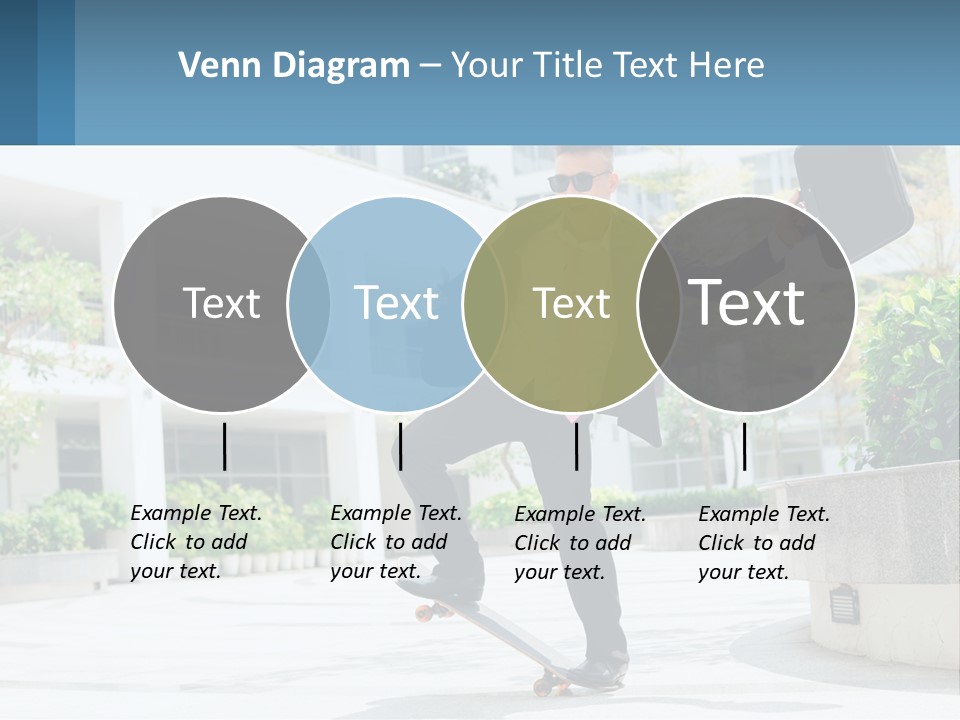 Venn Diagram – Your Title Text Here

Text

Text

Text

Text

Example Text. Click to add your text.

Example Text. Click to add your text.

Example Text. Click to add your text.

Example Text. Click to add your text.